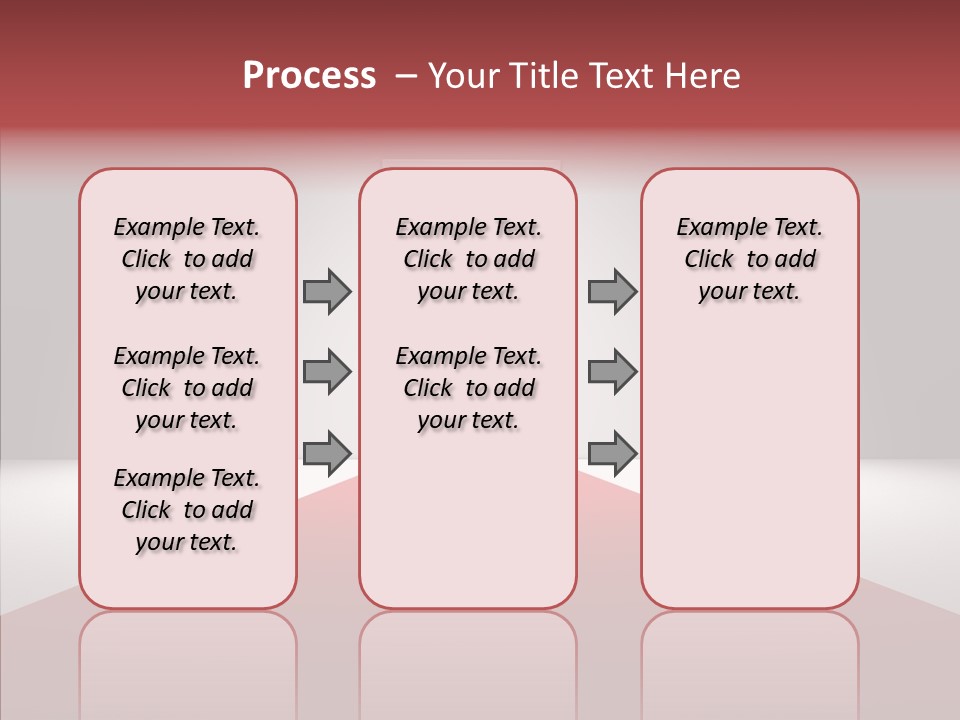 Process – Your Title Text Here

Example Text. Click to add your text.

Example Text. Click to add your text.

Example Text. Click to add your text.

Example Text. Click to add your text.

Example Text. Click to add your text.

Example Text. Click to add your text.